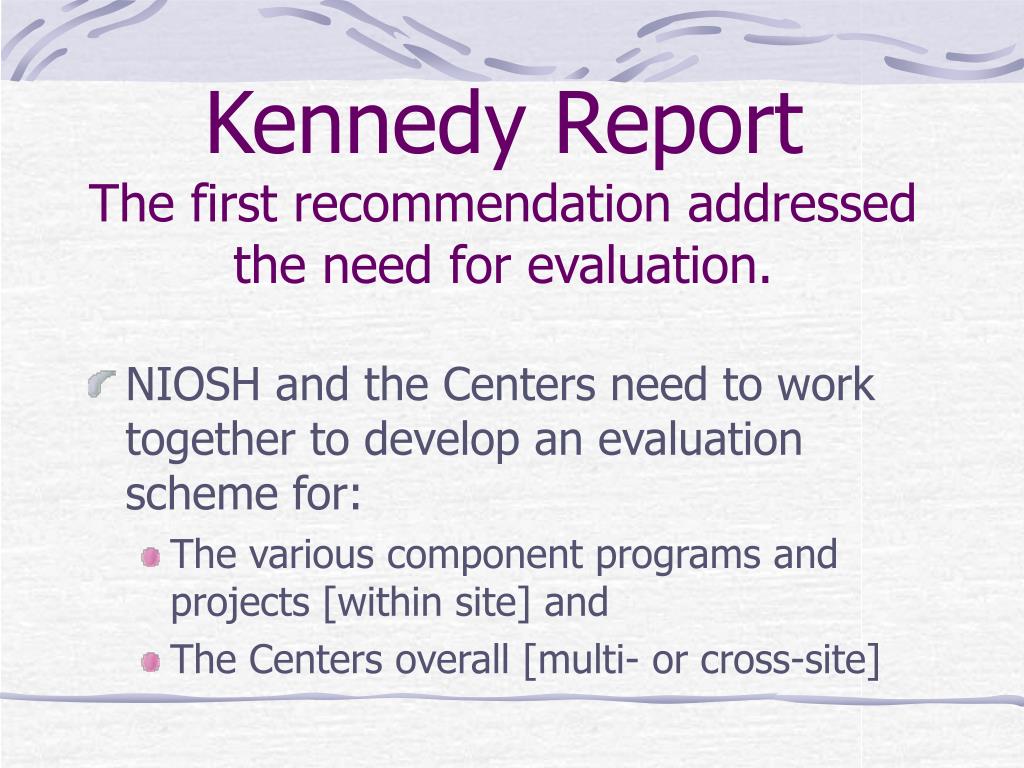 Kennedy Report
The first recommendation addressed the need for evaluation.

NIOSH and the Centers need to work together to develop an evaluation scheme for:

The various component programs and projects [within site] and

The Centers overall [multi- or cross-site]